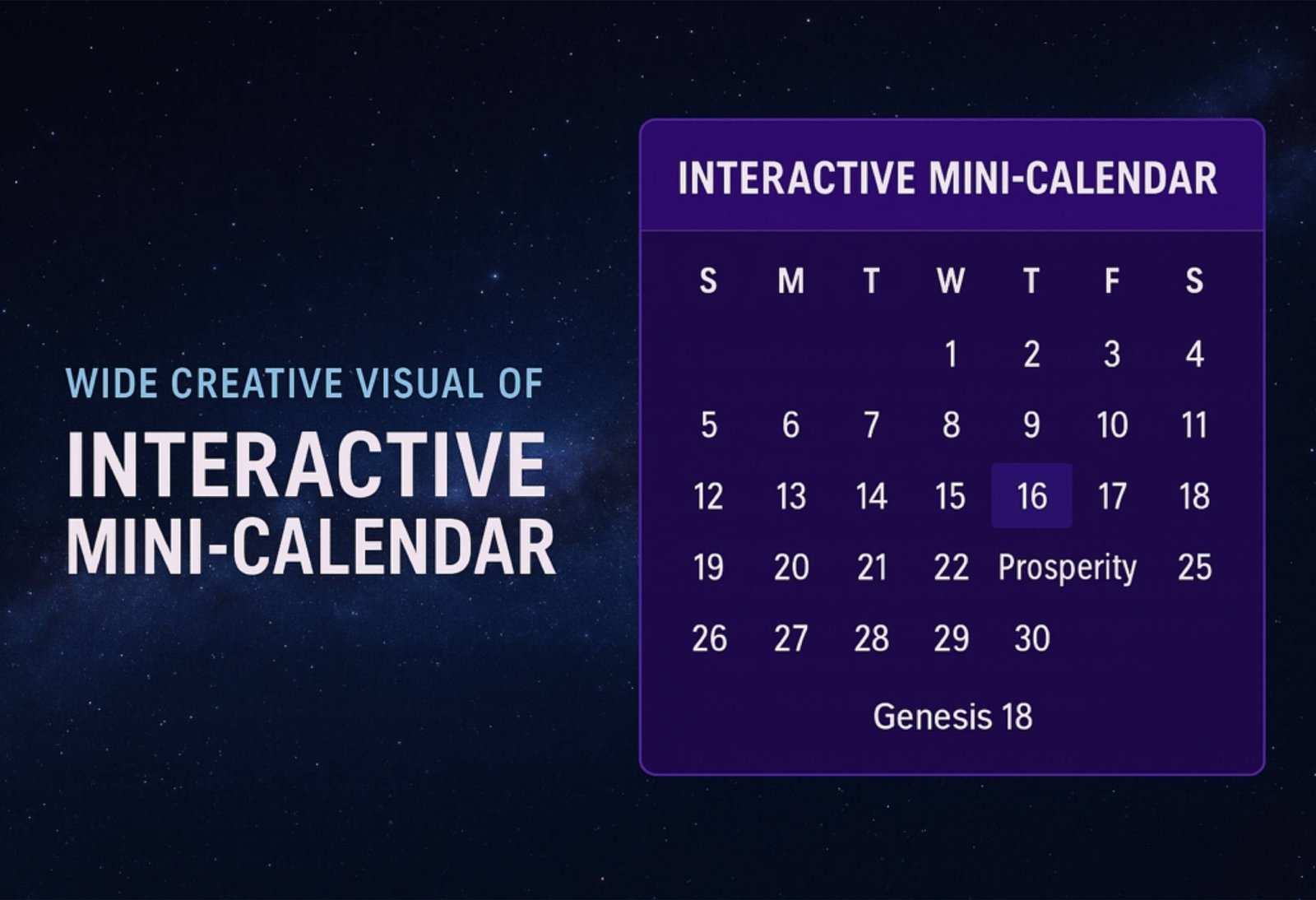 WIDE CREATIVE VISUAL OF
INTERACTIVE MINI-CALENDAR

INTERACTIVE MINI-CALENDAR

| S | M | T | W | T | F | S |
|---|---|---|---|---|---|---|
| | | | 1 | 2 | 3 | 4 |
| 5 | 6 | 7 | 8 | 9 | 10 | 11 |
| 12 | 13 | 14 | 15 | 16 | 17 | 18 |
| 19 | 20 | 21 | 22 | Prosperity | | 25 |
| 26 | 27 | 28 | 29 | 30 | | |

Genesis 18